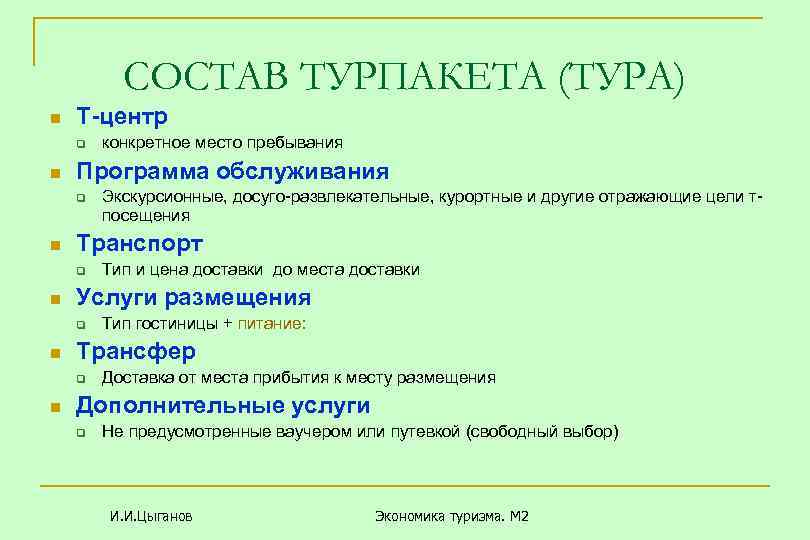 СОСТАВ ТУРПАКЕТА (ТУРА)

Т-центр
конкретное место пребывания

Программа обслуживания
Экскурсионные, досуго-развлекательные, курортные и другие отражающие цели т-посещения

Транспорт
Тип и цена доставки до места доставки

Услуги размещения
Тип гостиницы + питание:

Трансфер
Доставка от места прибытия к месту размещения

Дополнительные услуги
Не предусмотренные ваучером или путевкой (свободный выбор)

И.И.Цыганов

Экономика туризма. М2